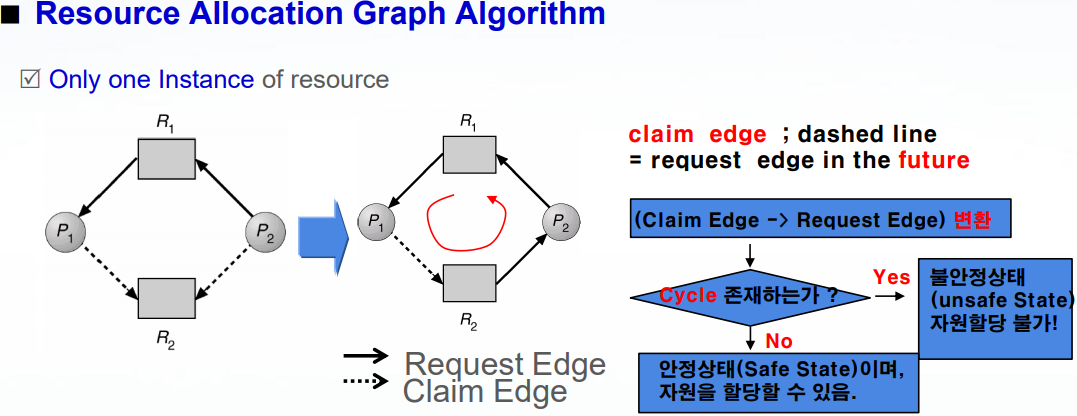 ■ Resource Allocation Graph Algorithm

☑ Only one Instance of resource

$R_1$

$P_1$

$P_2$

$R_2$

$R_1$

$P_1$

$P_2$

$R_2$

Request Edge
Claim Edge

claim edge ; dashed line
= request edge in the future

(Claim Edge -> Request Edge) 변환

Cycle 존재하는가 ?

Yes

불안정상태 (unsafe State) 자원할당 불가!

No

안정상태(Safe State)이며, 자원을 할당할 수 있음.